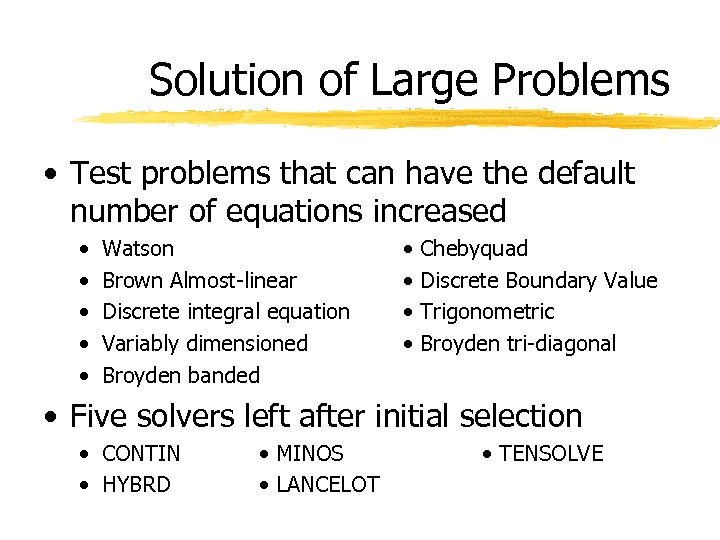 Solution of Large Problems

• Test problems that can have the default number of equations increased

• Watson
• Brown Almost-linear
• Discrete integral equation
• Variably dimensioned
• Broyden banded

• Chebyquad
• Discrete Boundary Value
• Trigonometric
• Broyden tri-diagonal

• Five solvers left after initial selection

• CONTIN
• HYBRD

• MINOS
• LANCELOT

• TENSOLVE